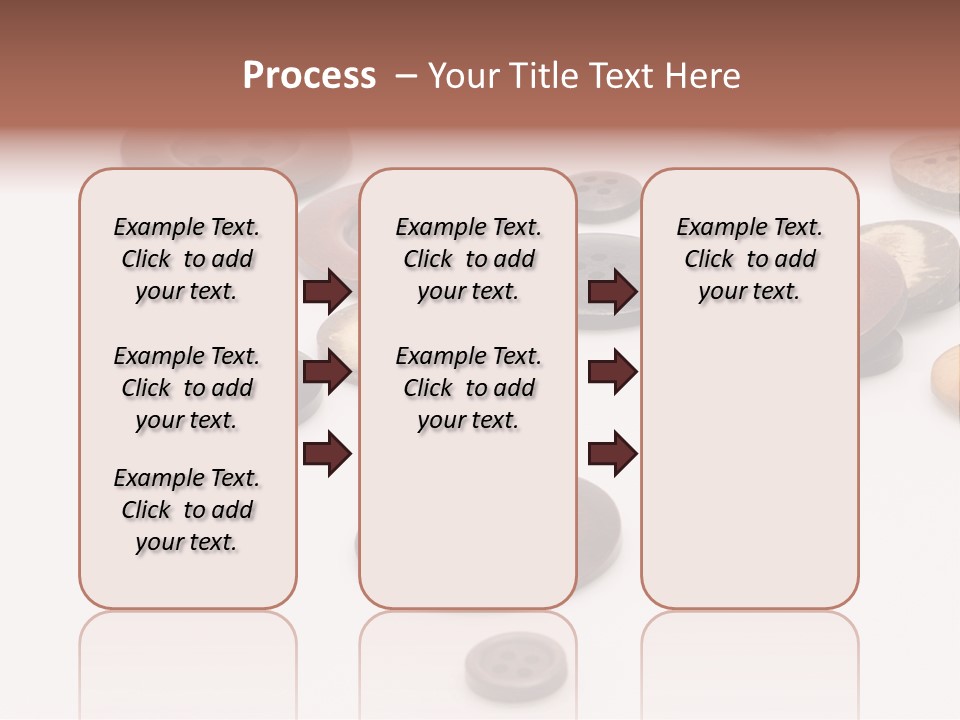 Process – Your Title Text Here

Example Text. Click to add your text.

Example Text. Click to add your text.

Example Text. Click to add your text.

Example Text. Click to add your text.

Example Text. Click to add your text.

Example Text. Click to add your text.